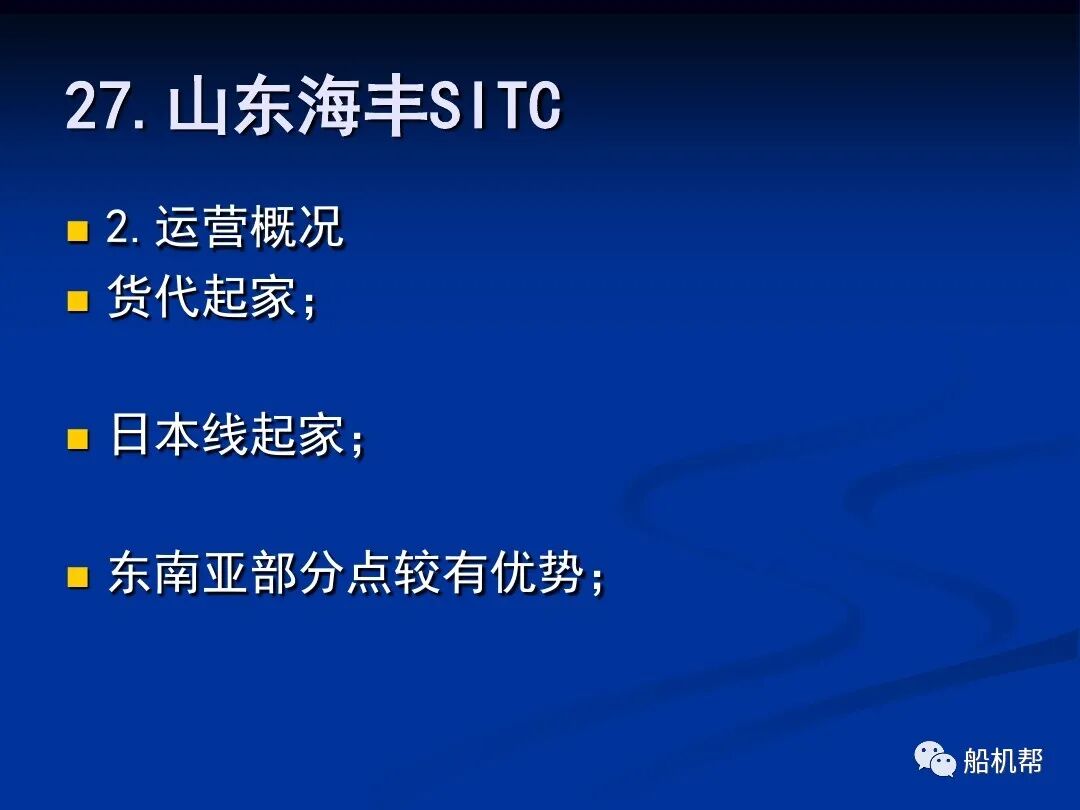 27.山东海丰SITC

2.运营概况

货代起家;

日本线起家;

东南亚部分点较有优势;

船机帮